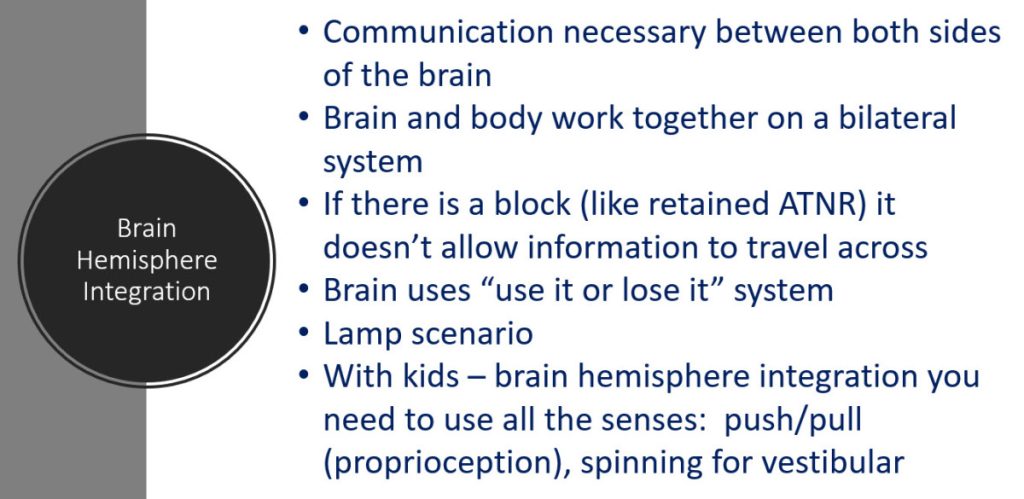 Brain Hemisphere Integration

• Communication necessary between both sides of the brain
• Brain and body work together on a bilateral system
• If there is a block (like retained ATNR) it doesn't allow information to travel across
• Brain uses "use it or lose it" system
• Lamp scenario
• With kids – brain hemisphere integration you need to use all the senses: push/pull (proprioception), spinning for vestibular